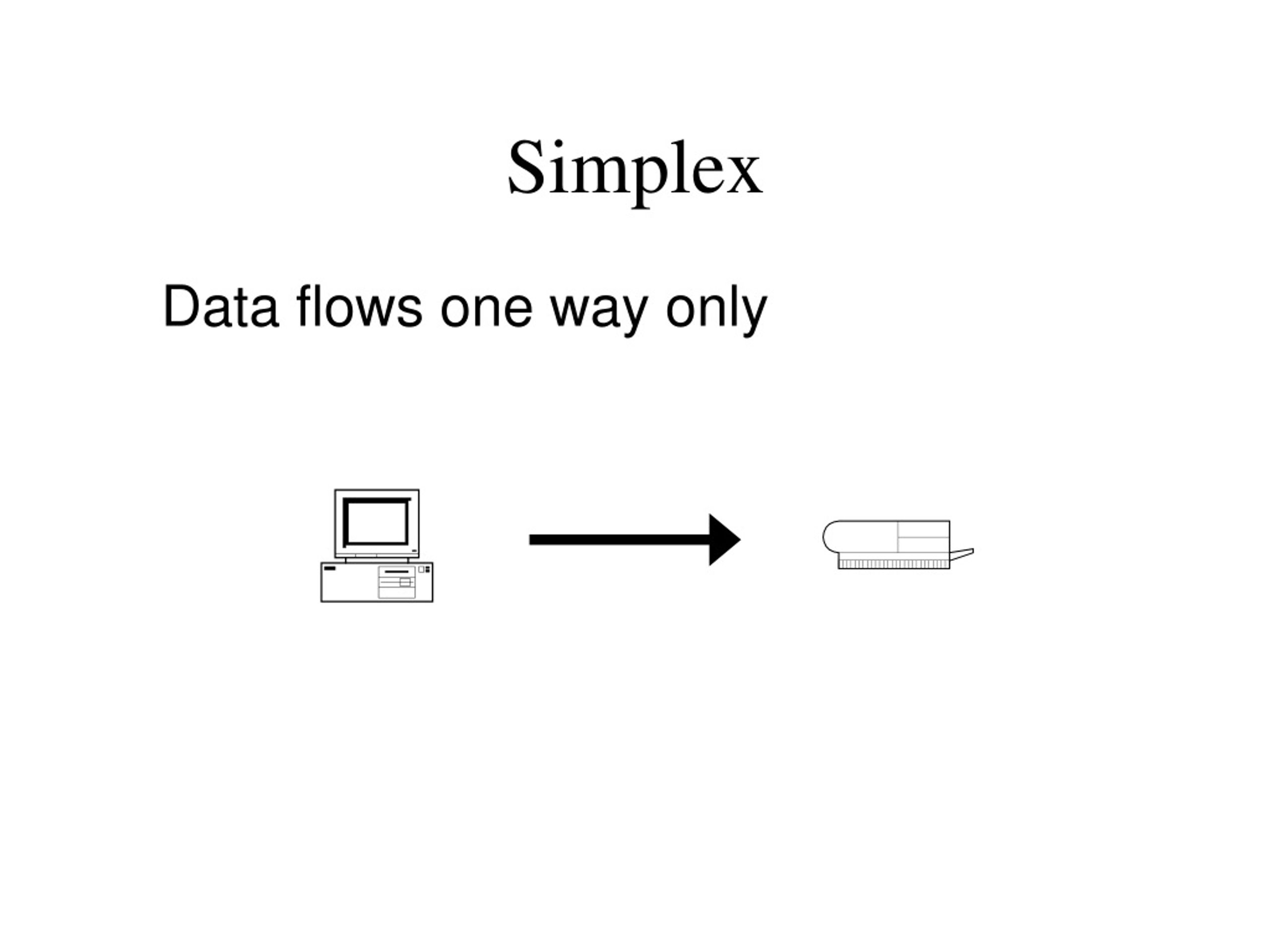 Simplex

Data flows one way only